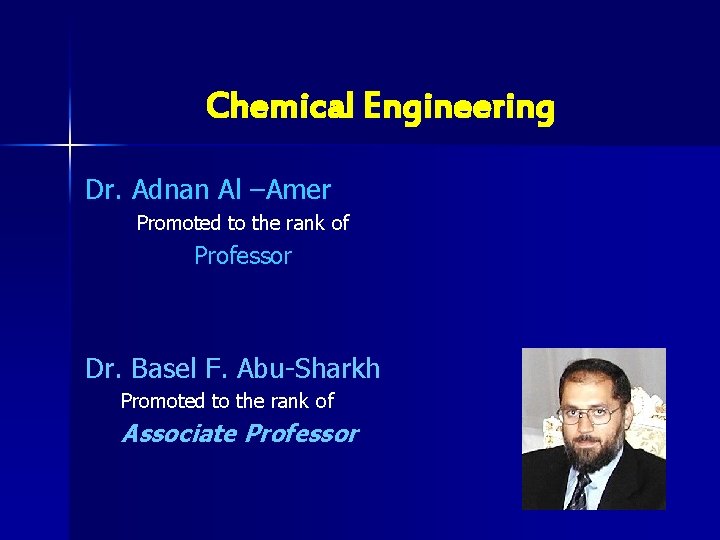 Chemical Engineering

Dr. Adnan Al –Amer
Promoted to the rank of
Professor

Dr. Basel F. Abu-Sharkh
Promoted to the rank of
Associate Professor